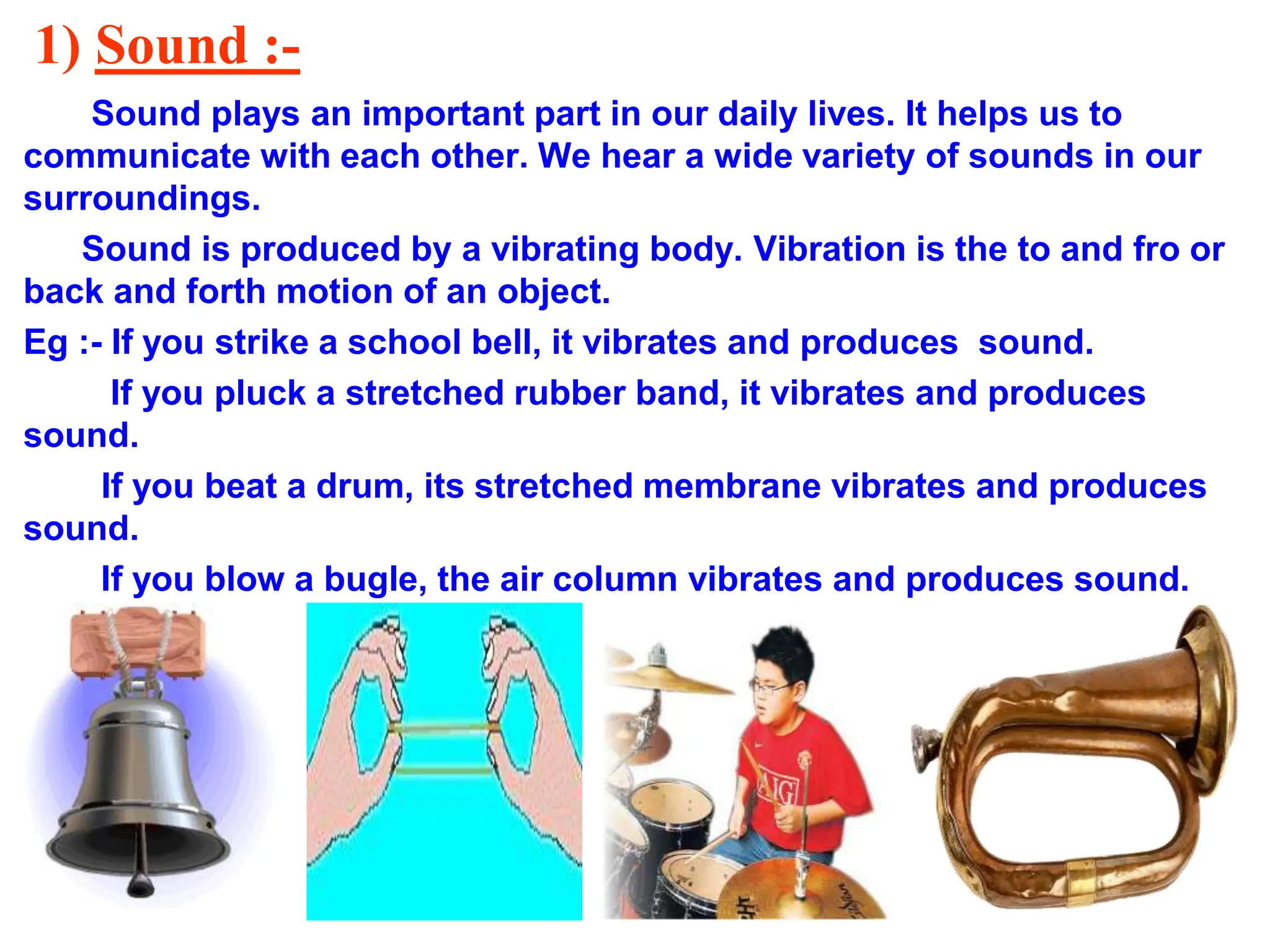 1) Sound :-

Sound plays an important part in our daily lives. It helps us to communicate with each other. We hear a wide variety of sounds in our surroundings.

Sound is produced by a vibrating body. Vibration is the to and fro or back and forth motion of an object.

Eg :- If you strike a school bell, it vibrates and produces sound.

If you pluck a stretched rubber band, it vibrates and produces sound.

If you beat a drum, its stretched membrane vibrates and produces sound.

If you blow a bugle, the air column vibrates and produces sound.

AIG